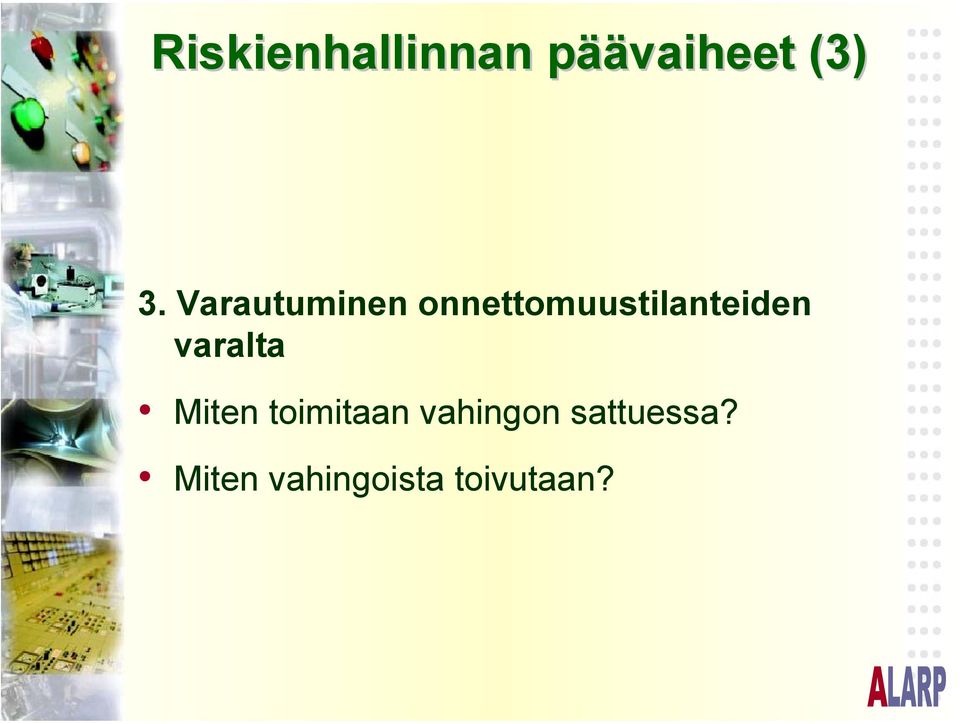 Riskienhallinnan päävaiheet (3)

3. Varautuminen onnettomuustilanteiden varalta

• Miten toimitaan vahingon sattuessa?

• Miten vahingoista toivutaan?

ALARP